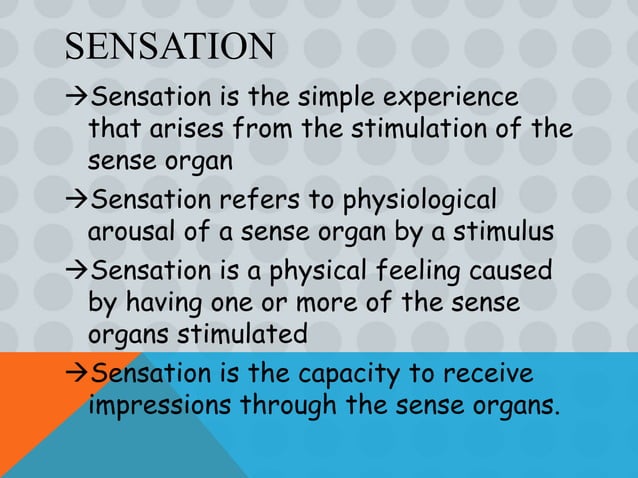 SENSATION

→Sensation is the simple experience that arises from the stimulation of the sense organ

→Sensation refers to physiological arousal of a sense organ by a stimulus

→Sensation is a physical feeling caused by having one or more of the sense organs stimulated

→Sensation is the capacity to receive impressions through the sense organs.